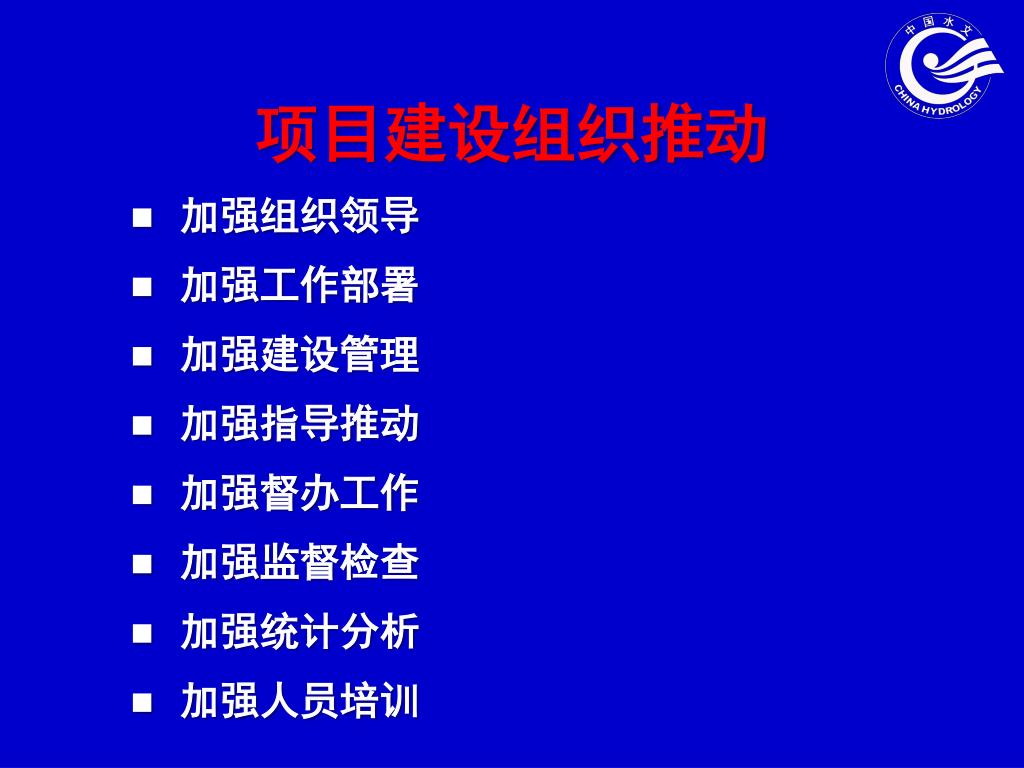 中国水文
CHINA HYDROLOGY

项目建设组织推动

■ 加强组织领导
■ 加强工作部署
■ 加强建设管理
■ 加强指导推动
■ 加强督办工作
■ 加强监督检查
■ 加强统计分析
■ 加强人员培训